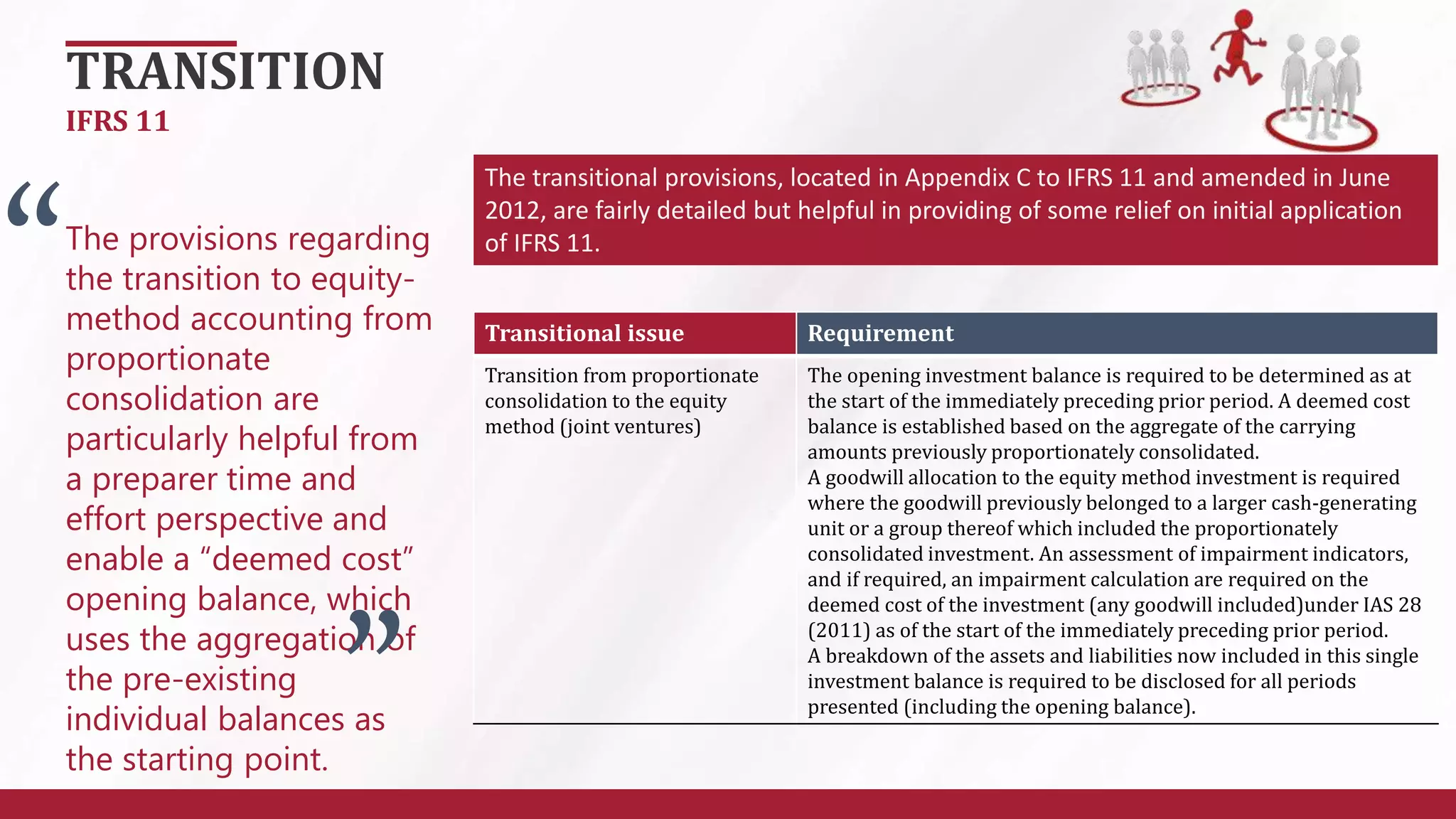 TRANSITION
IFRS 11

“The provisions regarding the transition to equity-method accounting from proportionate consolidation are particularly helpful from a preparer time and effort perspective and enable a “deemed cost” opening balance, which uses the aggregation of the pre-existing individual balances as the starting point.”

The transitional provisions, located in Appendix C to IFRS 11 and amended in June 2012, are fairly detailed but helpful in providing of some relief on initial application of IFRS 11.

| Transitional issue | Requirement |
|---|---|
| Transition from proportionate consolidation to the equity method (joint ventures) | The opening investment balance is required to be determined as at the start of the immediately preceding prior period. A deemed cost balance is established based on the aggregate of the carrying amounts previously proportionately consolidated. A goodwill allocation to the equity method investment is required where the goodwill previously belonged to a larger cash-generating unit or a group thereof which included the proportionately consolidated investment. An assessment of impairment indicators, and if required, an impairment calculation are required on the deemed cost of the investment (any goodwill included)under IAS 28 (2011) as of the start of the immediately preceding prior period. A breakdown of the assets and liabilities now included in this single investment balance is required to be disclosed for all periods presented (including the opening balance). |